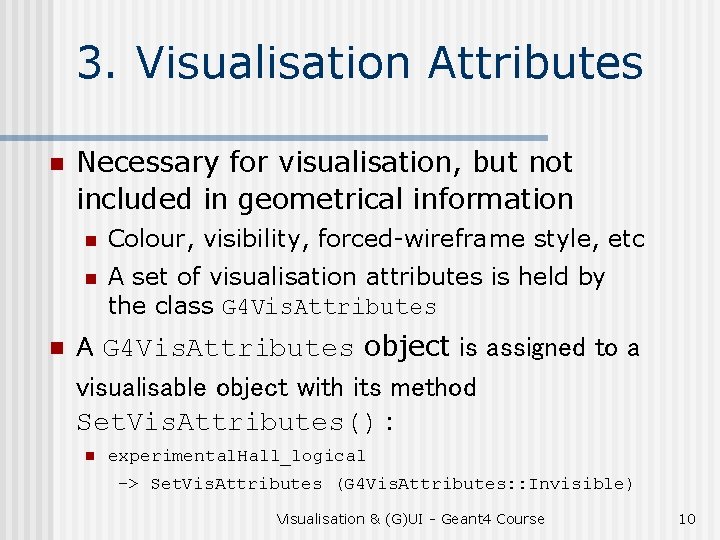 3. Visualisation Attributes

Necessary for visualisation, but not included in geometrical information

Colour, visibility, forced-wireframe style, etc

A set of visualisation attributes is held by the class G4VisAttributes

A G4VisAttributes object is assigned to a visualisable object with its method SetVisAttributes():

experimentalHall_logical
-> SetVisAttributes (G4VisAttributes::Invisible)

Visualisation & (G)UI - Geant4 Course

10